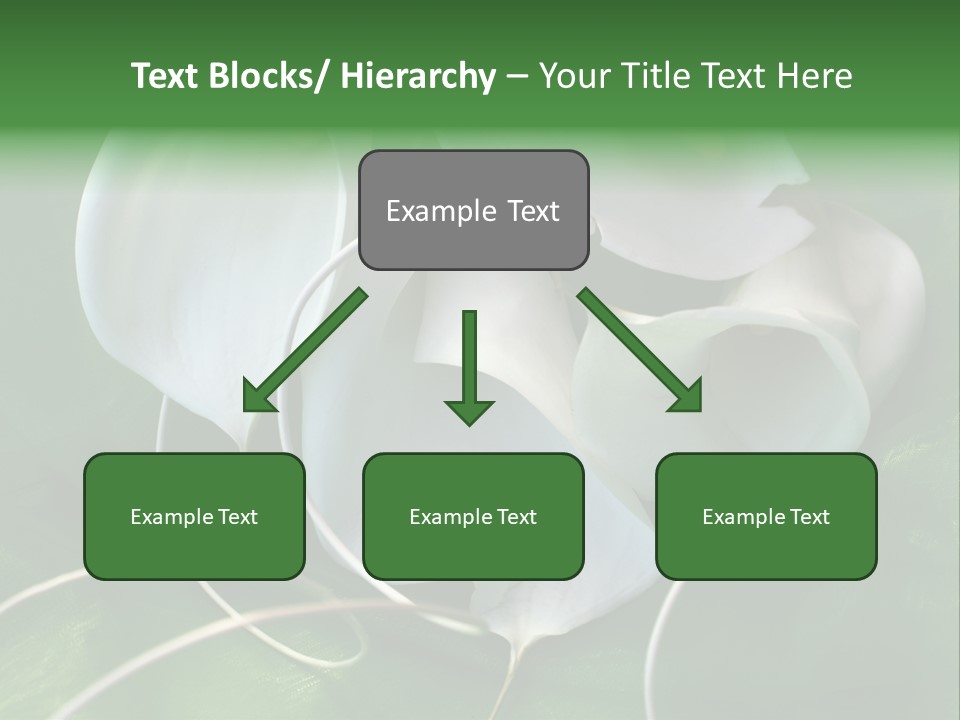 Text Blocks/ Hierarchy – Your Title Text Here

Example Text

Example Text

Example Text

Example Text